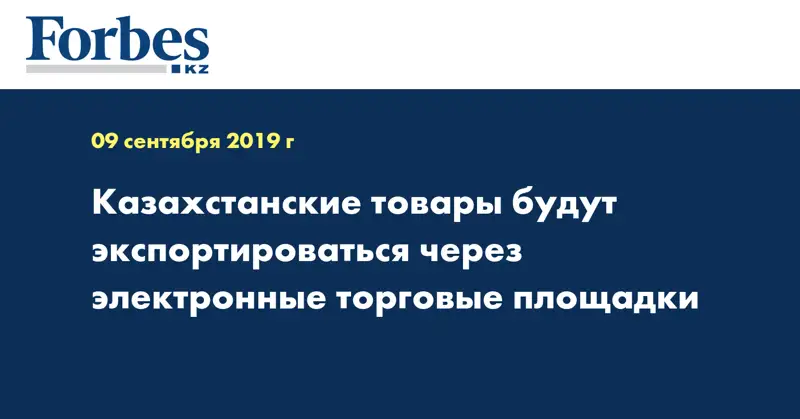 Forbes
KZ

09 сентября 2019 г

Казахстанские товары будут экспортироваться через электронные торговые площадки